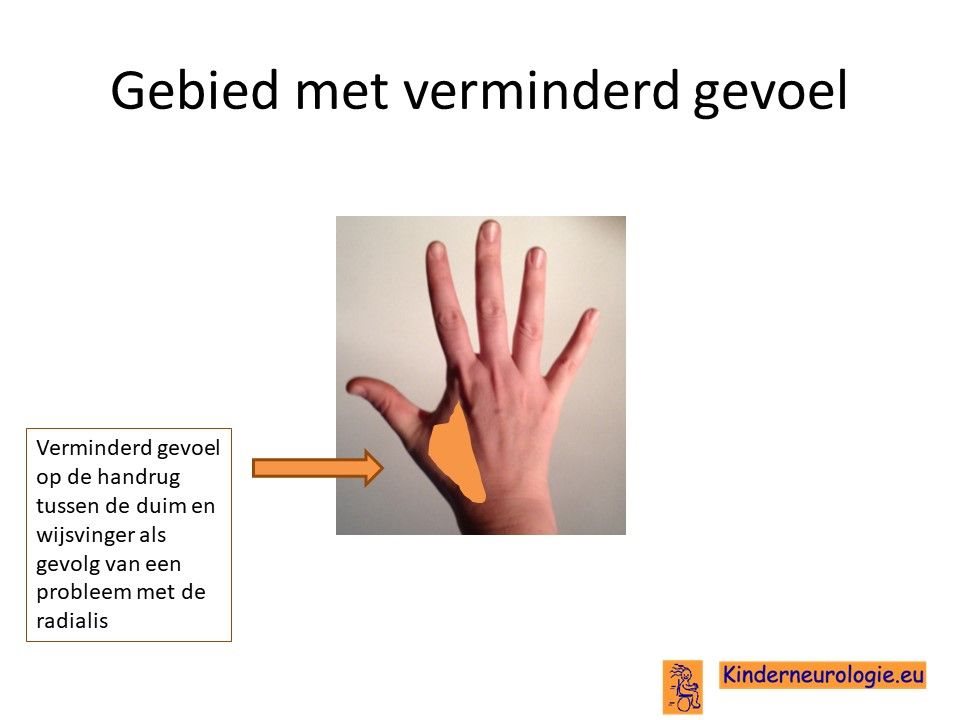 Gebied met verminderd gevoel

Verminderd gevoel op de handrug tussen de duim en wijsvinger als gevolg van een probleem met de radialis

Kinderneurologie.eu